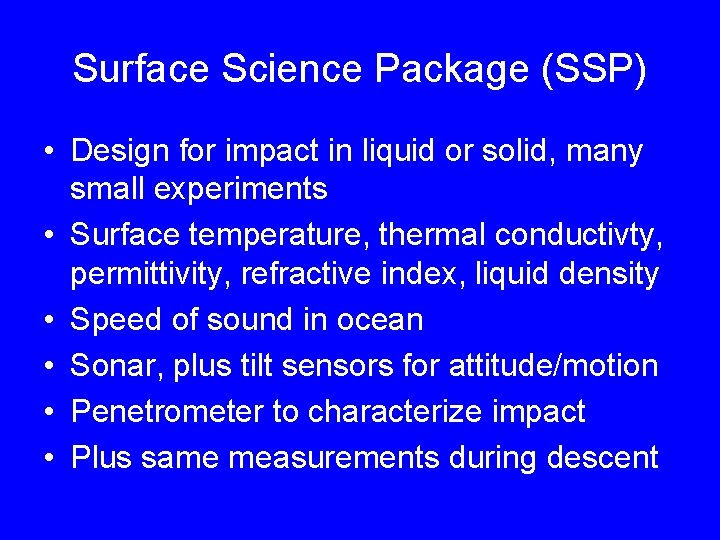 Surface Science Package (SSP)

• Design for impact in liquid or solid, many small experiments
• Surface temperature, thermal conductivty, permittivity, refractive index, liquid density
• Speed of sound in ocean
• Sonar, plus tilt sensors for attitude/motion
• Penetrometer to characterize impact
• Plus same measurements during descent